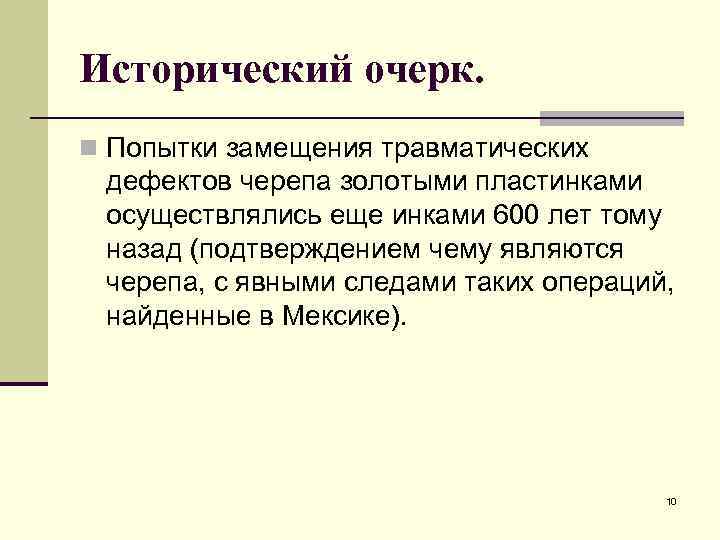 Исторический очерк.

Попытки замещения травматических дефектов черепа золотыми пластинками осуществлялись еще инками 600 лет тому назад (подтверждением чему являются черепа, с явными следами таких операций, найденные в Мексике).

10